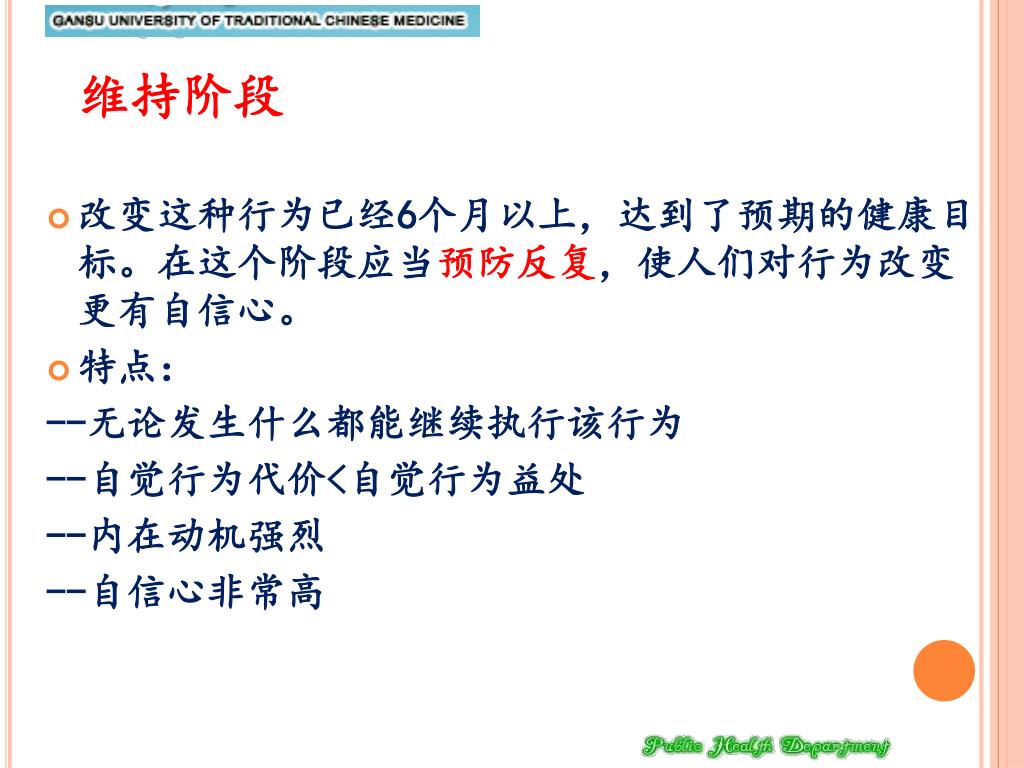 GANSU UNIVERSITY OF TRADITIONAL CHINESE MEDICINE

维持阶段

改变这种行为已经6个月以上，达到了预期的健康目标。在这个阶段应当预防反复，使人们对行为改变更有自信心。

特点：

--无论发生什么都能继续执行该行为

--自觉行为代价<自觉行为益处

--内在动机强烈

--自信心非常高

Public Health Department